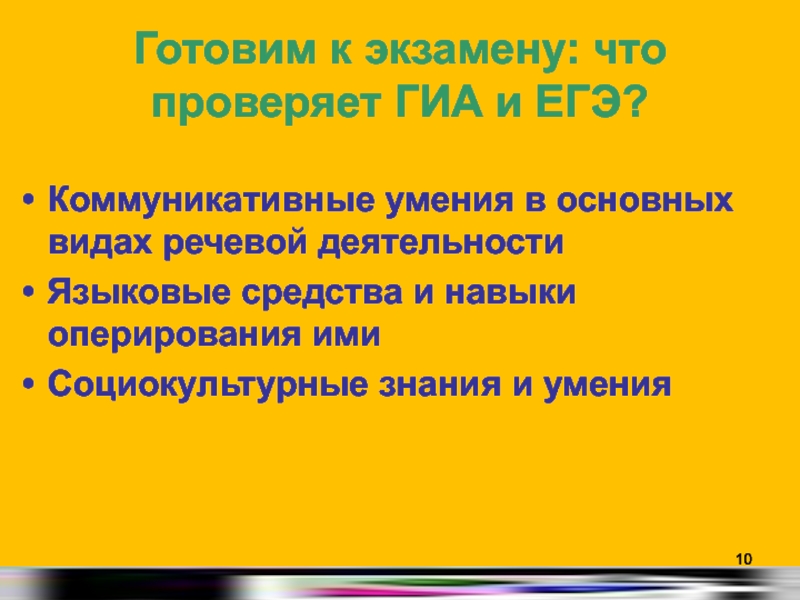 Готовим к экзамену: что проверяет ГИА и ЕГЭ?

• Коммуникативные умения в основных видах речевой деятельности
• Языковые средства и навыки оперирования ими
• Социокультурные знания и умения

10